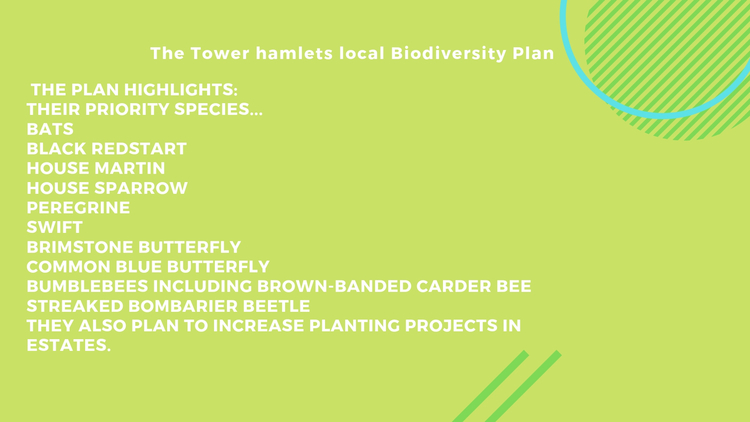 The Tower hamlets local Biodiversity Plan

THE PLAN HIGHLIGHTS:
THEIR PRIORITY SPECIES...
BATS
BLACK REDSTART
HOUSE MARTIN
HOUSE SPARROW
PEREGRINE
SWIFT
BRIMSTONE BUTTERFLY
COMMON BLUE BUTTERFLY
BUMBLEBEES INCLUDING BROWN-BANDED CARDER BEE
STREAKED BOMBARIER BEETLE
THEY ALSO PLAN TO INCREASE PLANTING PROJECTS IN ESTATES.